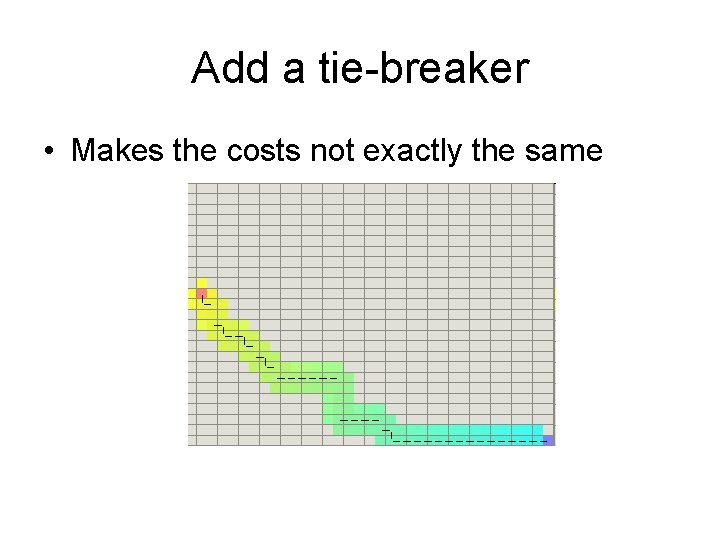 Add a tie-breaker

• Makes the costs not exactly the same